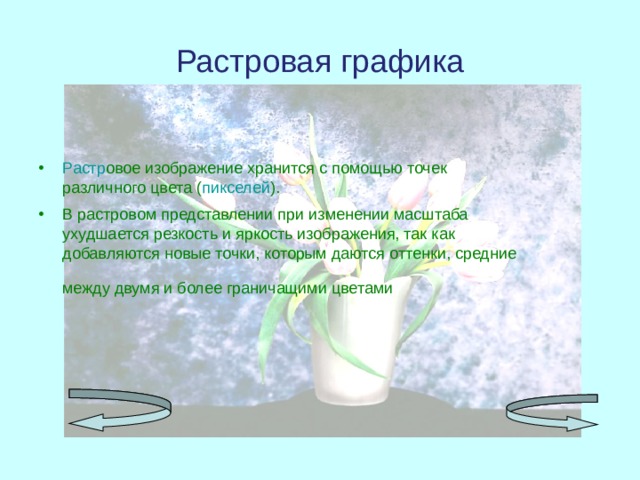 Растровая графика

• Растровое изображение хранится с помощью точек различного цвета (пикселей).

• В растровом представлении при изменении масштаба ухудшается резкость и яркость изображения, так как добавляются новые точки, которым даются оттенки, средние

между двумя и более граничащими цветами